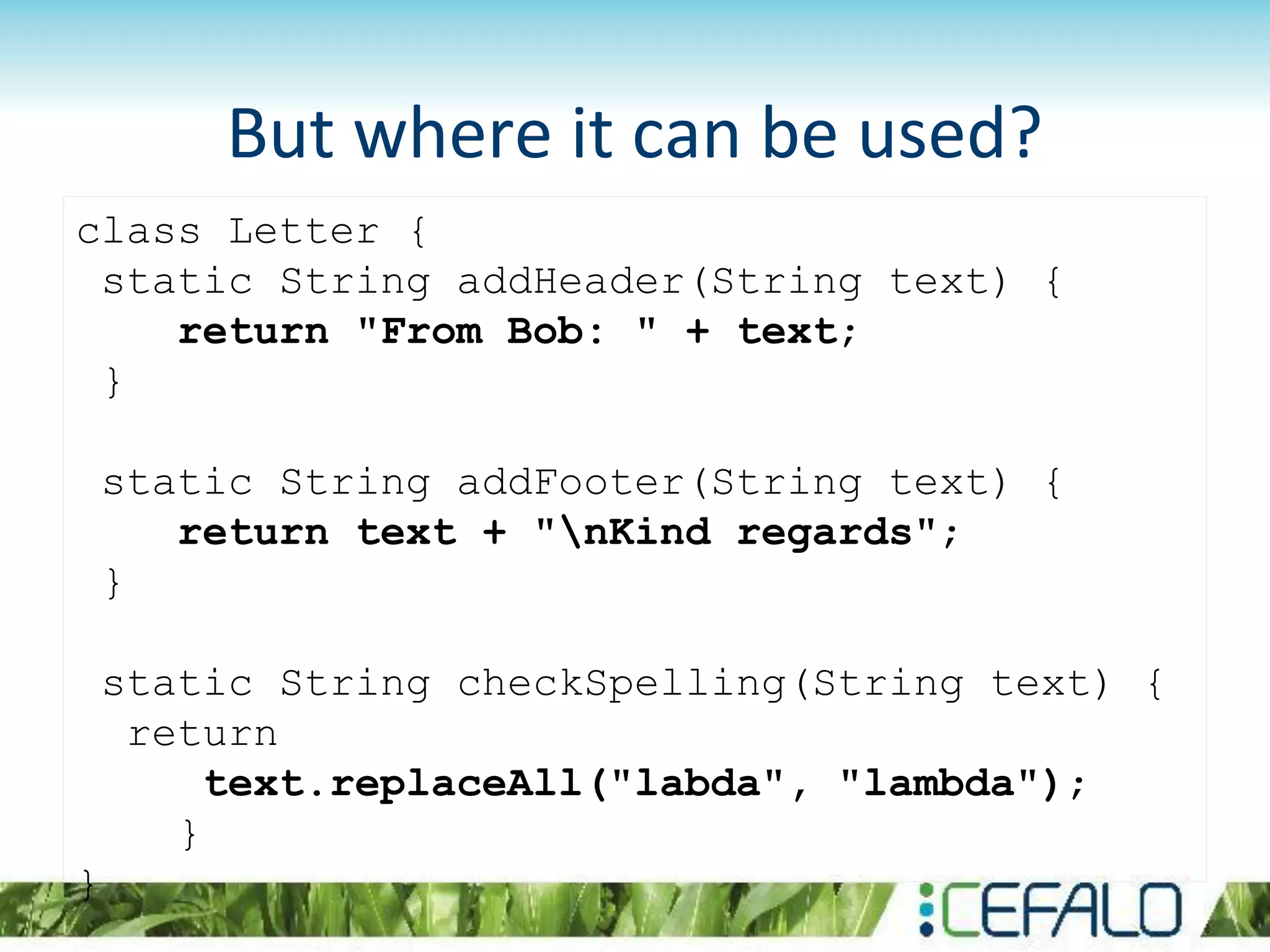 But where it can be used?

class Letter {
static String addHeader(String text) {
return "From Bob: " + text;
}

static String addFooter(String text) {
return text + "\nKind regards";
}

static String checkSpelling(String text) {
return
text.replaceAll("labda", "lambda");
}
}

CEFALO